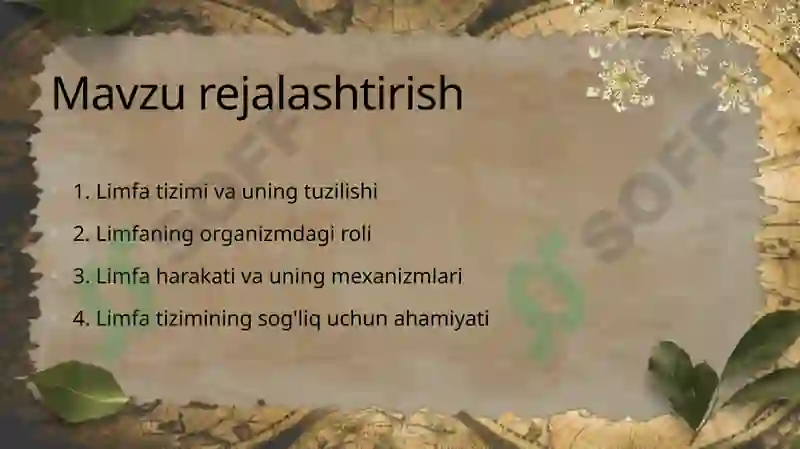 Mavzu rejalashtirish

1. Limfa tizimi va uning tuzilishi
2. Limfaning organizmdagi roli
3. Limfa harakati va uning mexanizmlari
4. Limfa tizimining sog'liq uchun ahamiyati

SOFF
SOFF